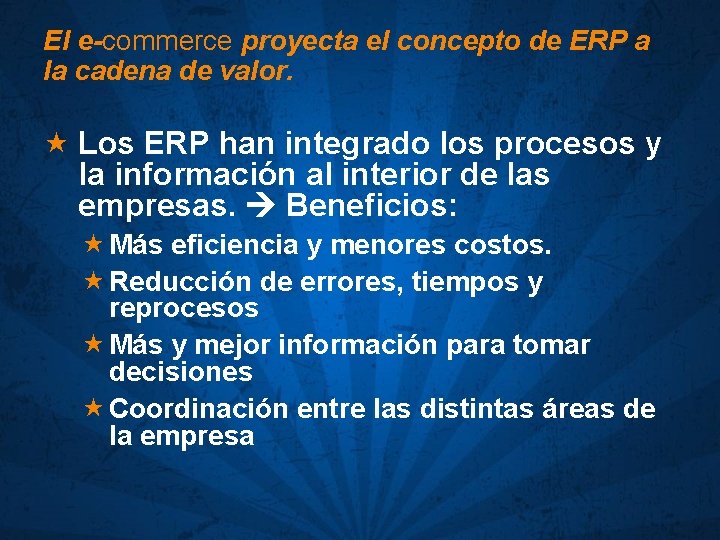 El e-commerce proyecta el concepto de ERP a la cadena de valor.

★ Los ERP han integrado los procesos y la información al interior de las empresas. → Beneficios:
★ Más eficiencia y menores costos.
★ Reducción de errores, tiempos y reprocesos
★ Más y mejor información para tomar decisiones
★ Coordinación entre las distintas áreas de la empresa